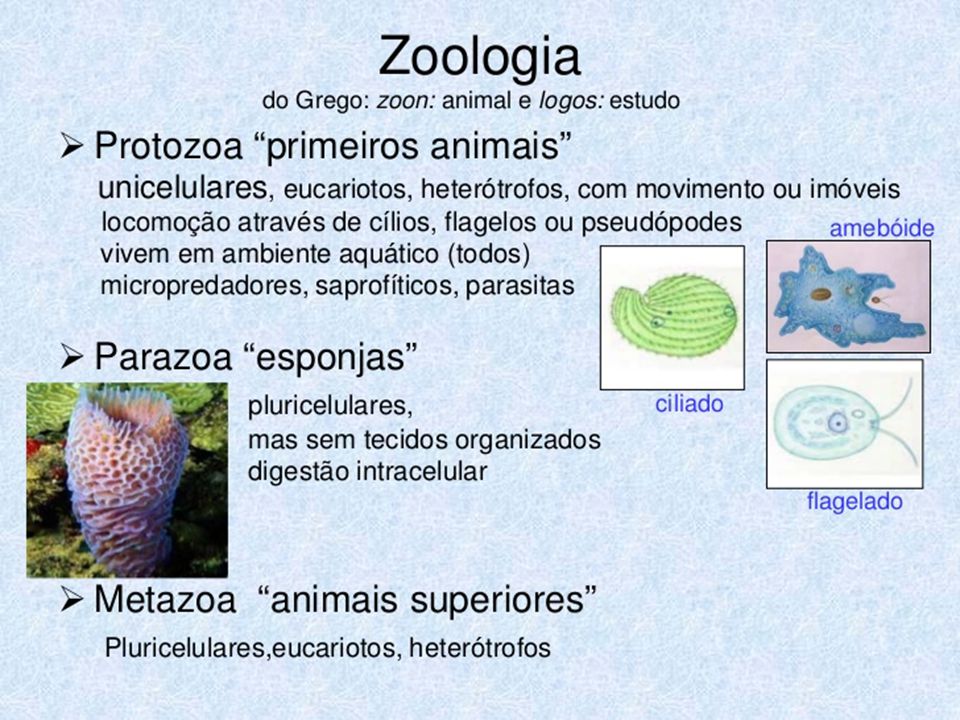 Zoologia
do Grego: zoon: animal e logos: estudo

➢ Protozoa “primeiros animais”
unicelulares, eucariotos, heterótrofos, com movimento ou imóveis
locomoção através de cílios, flagelos ou pseudópodes
vivem em ambiente aquático (todos)
micropredadores, saprofíticos, parasitas

amebóide

ciliado

flagelado

➢ Parazoa “esponjas”
pluricelulares,
mas sem tecidos organizados
digestão intracelular

➢ Metazoa “animais superiores”
Pluricelulares,eucariotos, heterótrofos